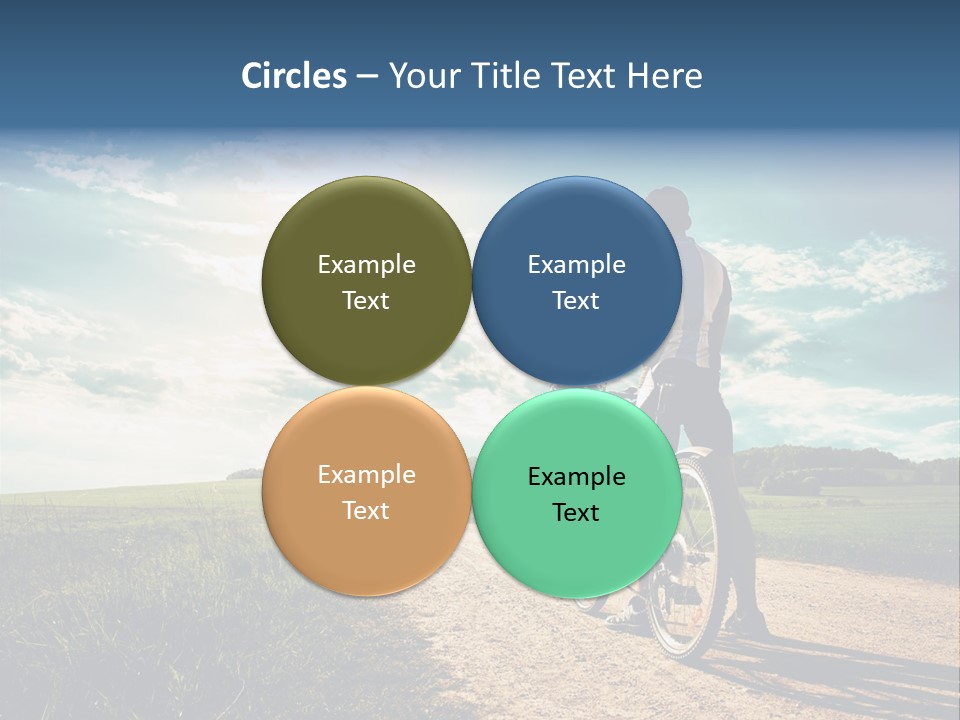 Circles – Your Title Text Here

Example Text

Example Text

Example Text

Example Text